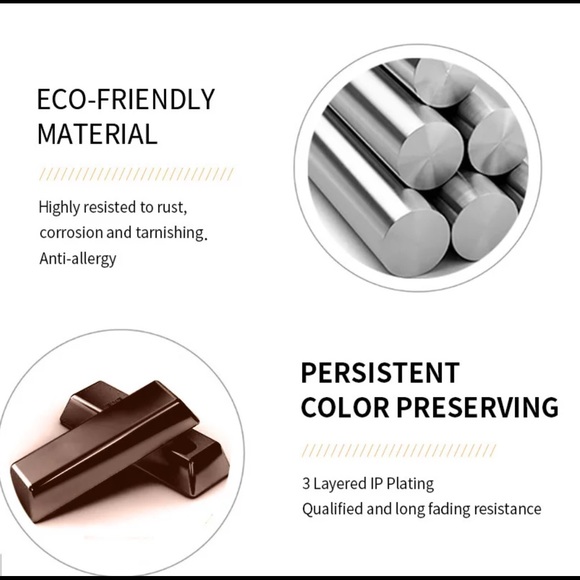 ECO-FRIENDLY MATERIAL

Highly resisted to rust, corrosion and tarnishing. Anti-allergy

PERSISTENT COLOR PRESERVING

3 Layered IP Plating
Qualified and long fading resistance